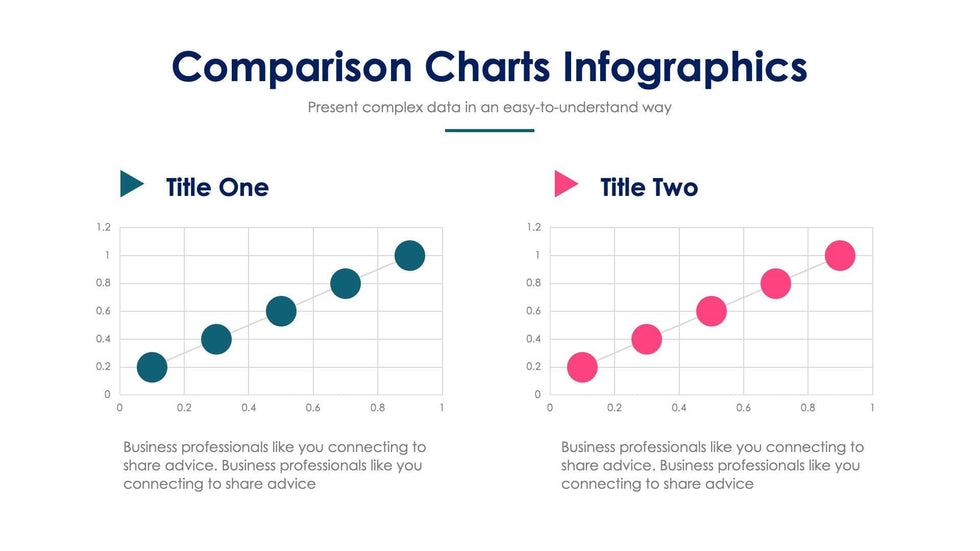 Comparison Charts Infographics

Present complex data in an easy-to-understand way

Title One

1.2
1
0.8
0.6
0.4
0.2
0
0 0.2 0.4 0.6 0.8 1

Business professionals like you connecting to share advice. Business professionals like you connecting to share advice

Title Two

1.2
1
0.8
0.6
0.4
0.2
0
0 0.2 0.4 0.6 0.8 1

Business professionals like you connecting to share advice. Business professionals like you connecting to share advice